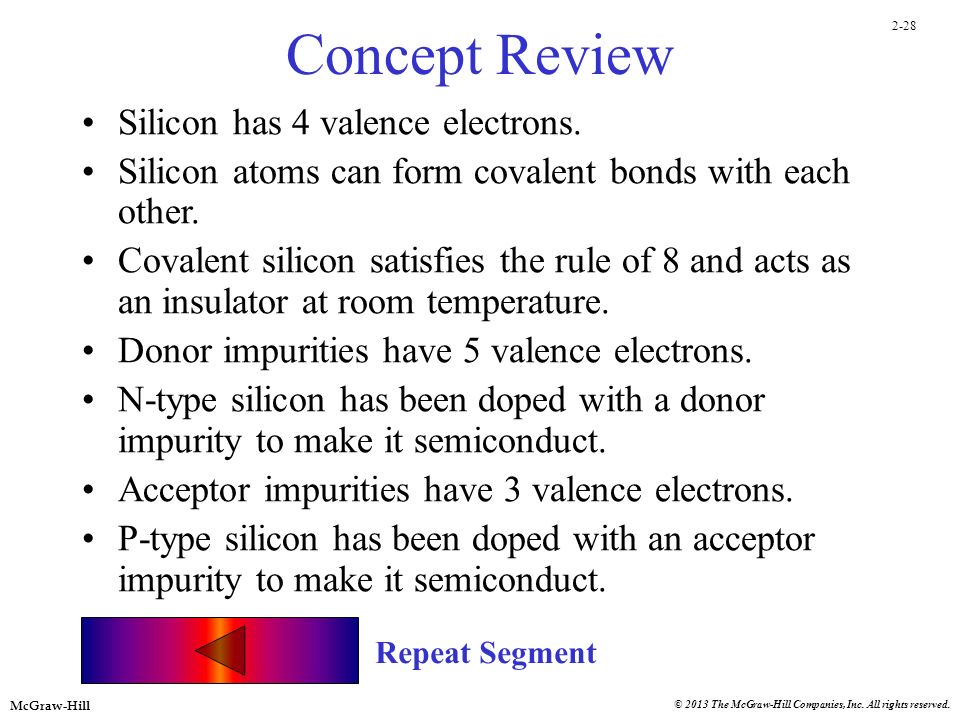 2-28

Concept Review

• Silicon has 4 valence electrons.
• Silicon atoms can form covalent bonds with each other.
• Covalent silicon satisfies the rule of 8 and acts as an insulator at room temperature.
• Donor impurities have 5 valence electrons.
• N-type silicon has been doped with a donor impurity to make it semiconduct.
• Acceptor impurities have 3 valence electrons.
• P-type silicon has been doped with an acceptor impurity to make it semiconduct.

Repeat Segment

McGraw-Hill

© 2013 The McGraw-Hill Companies, Inc. All rights reserved.